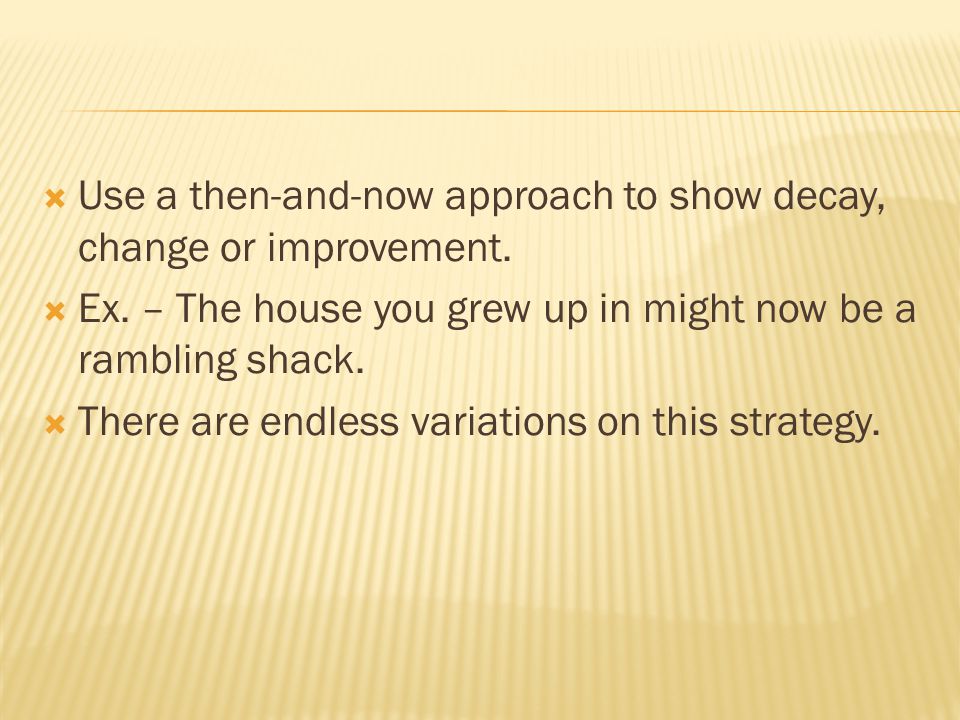 Use a then-and-now approach to show decay, change or improvement.

Ex. – The house you grew up in might now be a rambling shack.

There are endless variations on this strategy.